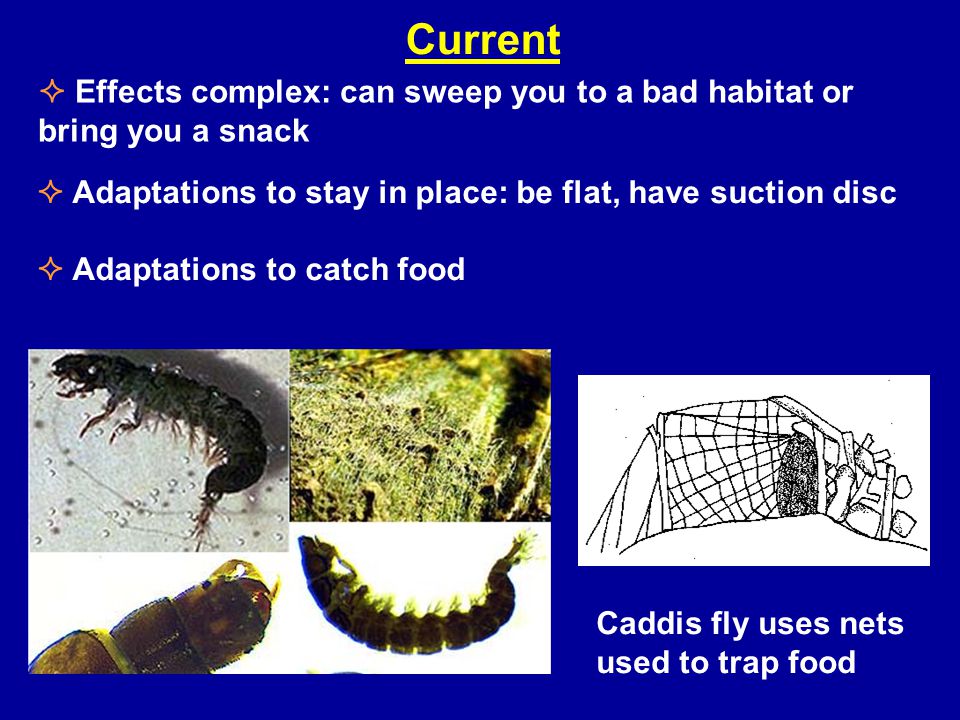 Current

✧ Effects complex: can sweep you to a bad habitat or bring you a snack

✧ Adaptations to stay in place: be flat, have suction disc

✧ Adaptations to catch food

Caddis fly uses nets used to trap food